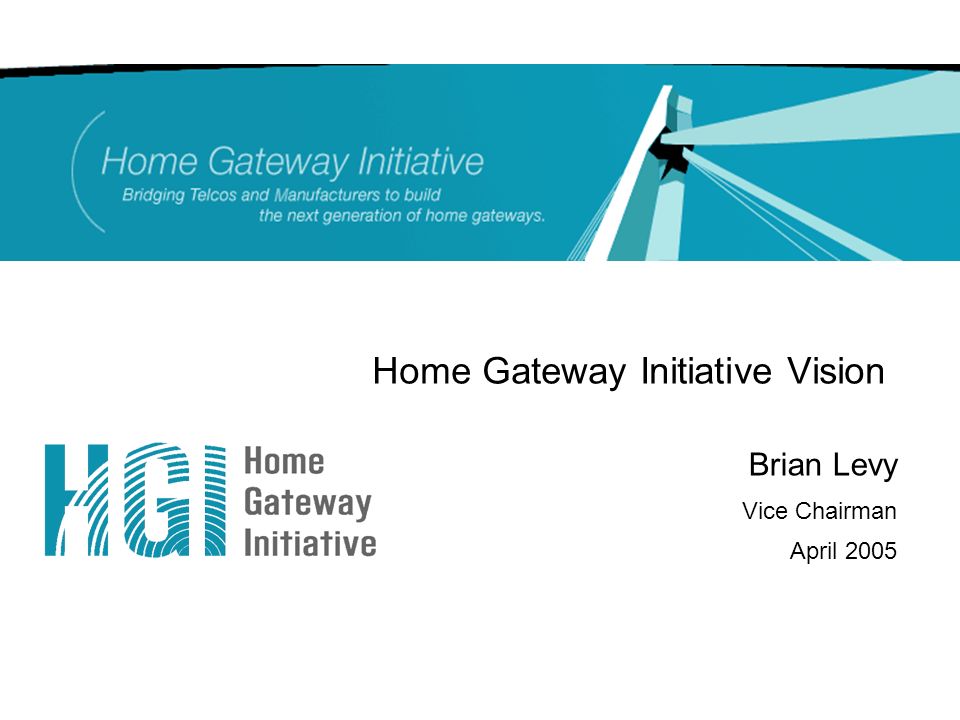 Home Gateway Initiative
Bridging Telcos and Manufacturers to build the next generation of home gateways.

Home Gateway Initiative Vision

HGI Home Gateway Initiative

Brian Levy

Vice Chairman

April 2005